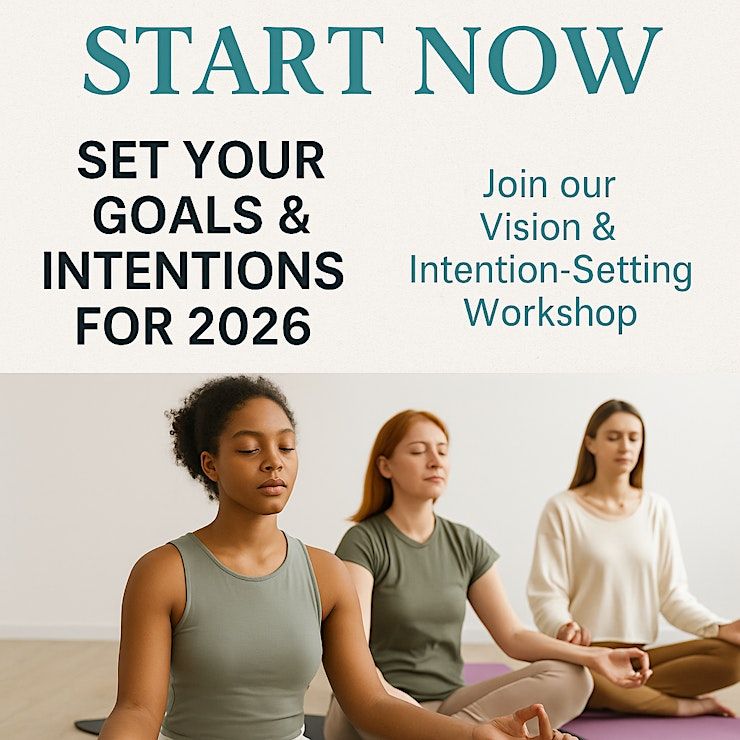 START NOW

SET YOUR GOALS & INTENTIONS FOR 2026

Join our Vision & Intention-Setting Workshop